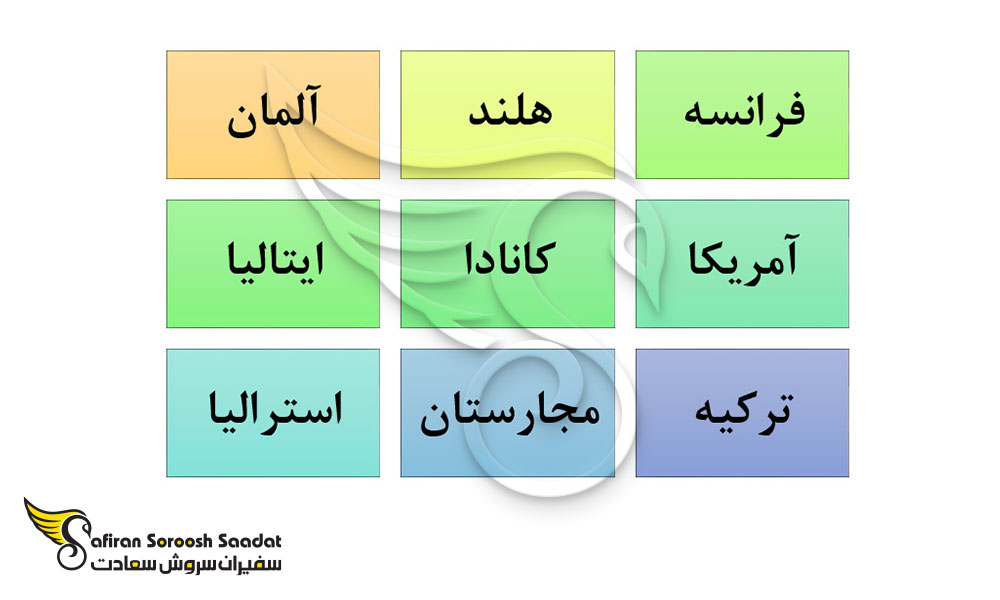 فرانسه
هلند
آلمان

آمریکا
کانادا
ایتالیا

ترکیه
مجارستان
استرالیا

Safiran Soroosh Saadat
سفیران سروش سعادت